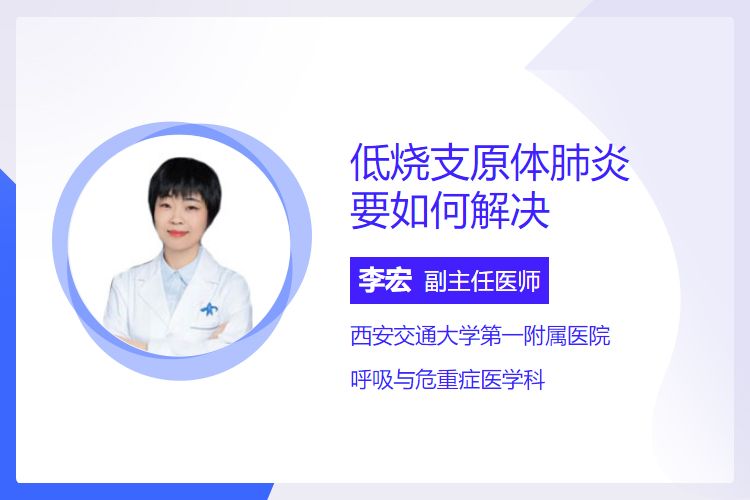 低烧支原体肺炎要如何解决

李宏 副主任医师

西安交通大学第一附属医院

呼吸与危重症医学科